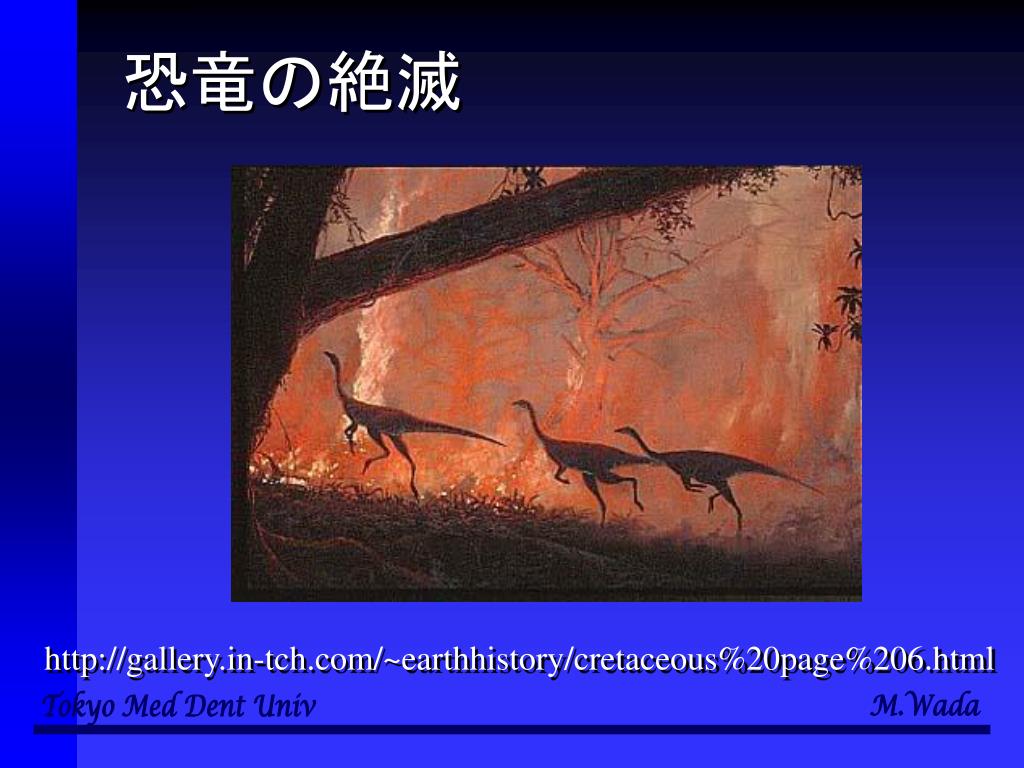 恐竜の絶滅

http://gallery.in-tch.com/~earthhistory/cretaceous%20page%206.html

Tokyo Med Dent Univ

M.Wada